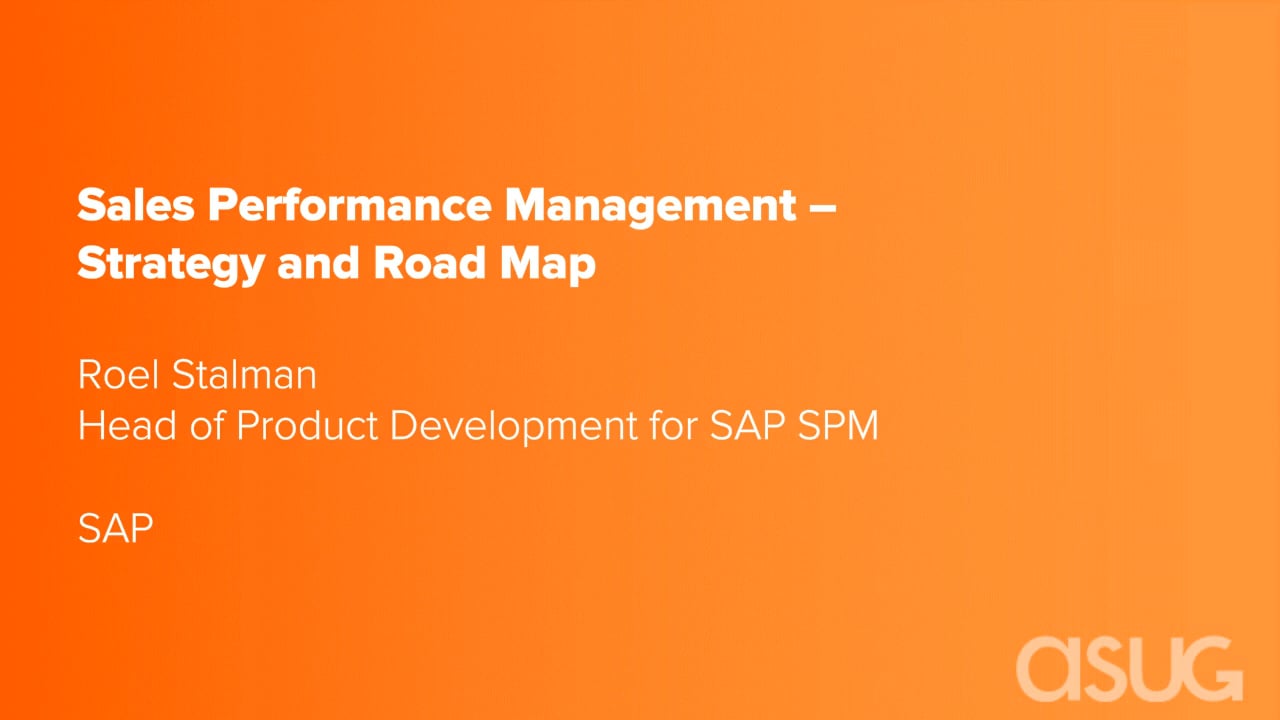 Sales Performance Management – Strategy and Road Map

Roel Stalman
Head of Product Development for SAP SPM

SAP

asug